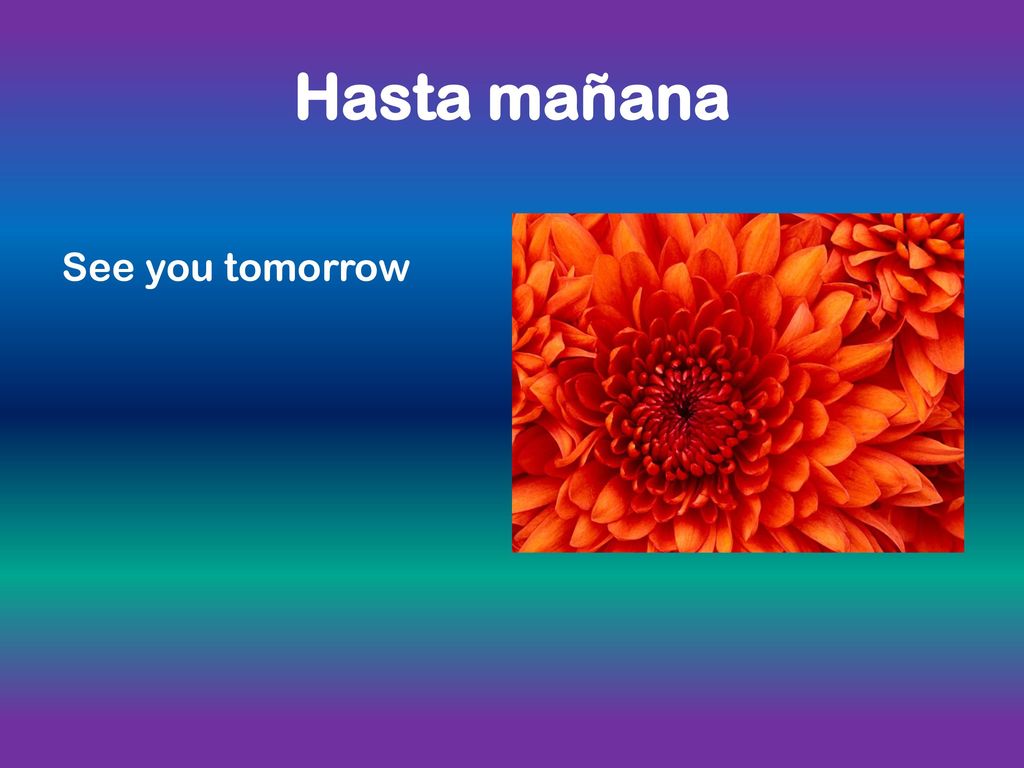 Hasta mañana

See you tomorrow